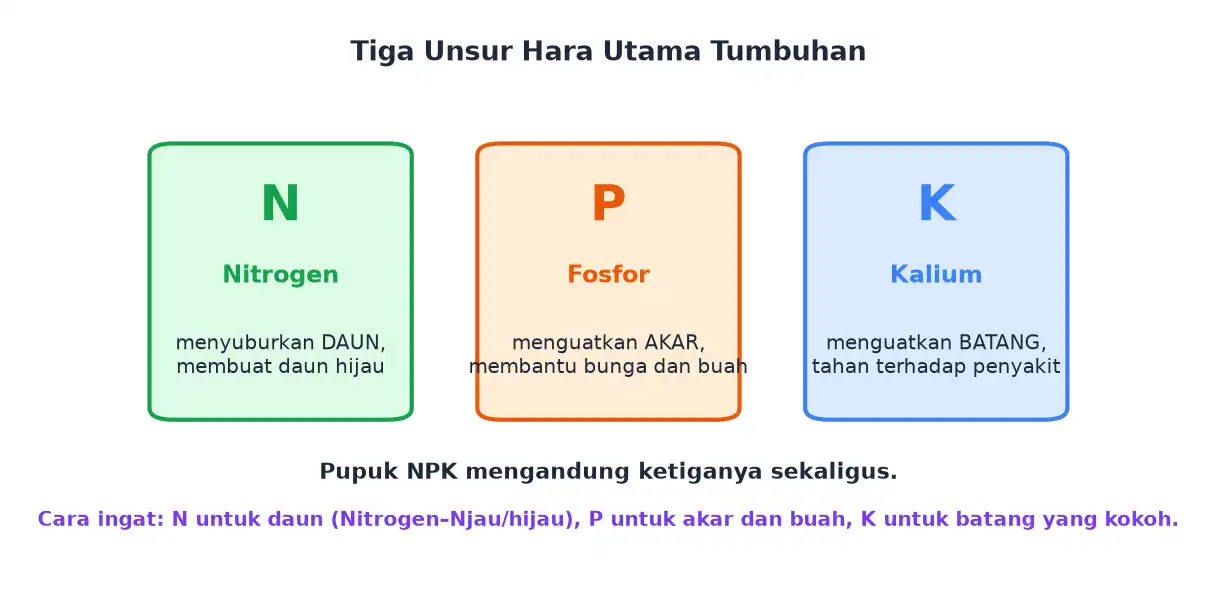 Tiga Unsur Hara Utama Tumbuhan

N

Nitrogen

menyuburkan DAUN, membuat daun hijau

P

Fosfor

menguatkan AKAR, membantu bunga dan buah

K

Kalium

menguatkan BATANG, tahan terhadap penyakit

Pupuk NPK mengandung ketiganya sekaligus.

Cara ingat: N untuk daun (Nitrogen–Njau/hijau), P untuk akar dan buah, K untuk batang yang kokoh.